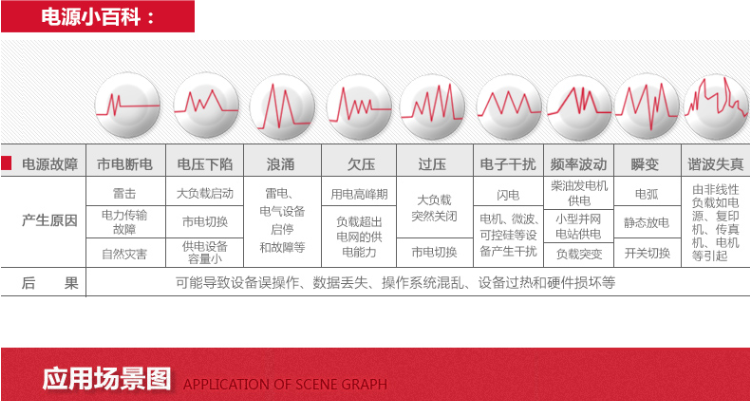 电源小百科：

| 电源故障 | 市电断电 | 电压下陷 | 浪涌 | 欠压 | 过压 | 电子干扰 | 频率波动 | 瞬变 | 谐波失真 |
|---|---|---|---|---|---|---|---|---|---|
| 产生原因 | 雷击 | 大负载启动 | 雷电、电气设备启停和故障等 | 用电高峰期 | 大负载突然关闭 | 闪电 | 柴油发电机供电 | 电弧 | 由非线性负载如电源、复印机、传真机、电机等引起 |
| | 电力传输故障 | 市电切换 | | 负载超出电网的供电能力 | | 电机、微波、可控硅等设备产生干扰 | 小型并网电站供电 | 静态放电 | |
| | 自然灾害 | 供电设备容量小 | | | 市电切换 | | 负载突变 | 开关切换 | |
| 后　果 | 可能导致设备误操作、数据丢失、操作系统混乱、设备过热和硬件损坏等 | | | | | | | | |

应用场景图 APPLICATION OF SCENE GRAPH